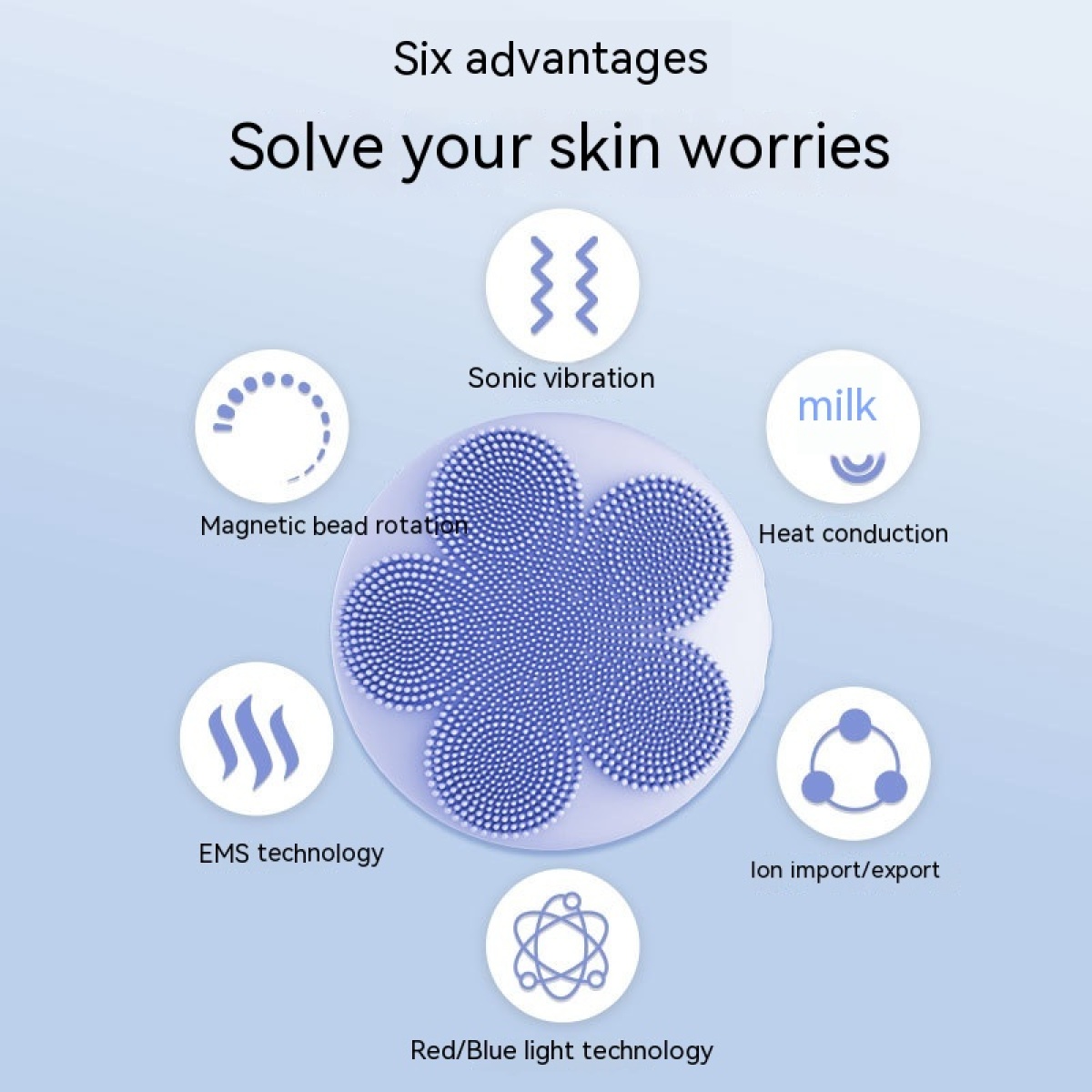 Six advantages

Solve your skin worries

Sonic vibration

Magnetic bead rotation

milk

Heat conduction

EMS technology

Ion import/export

Red/Blue light technology